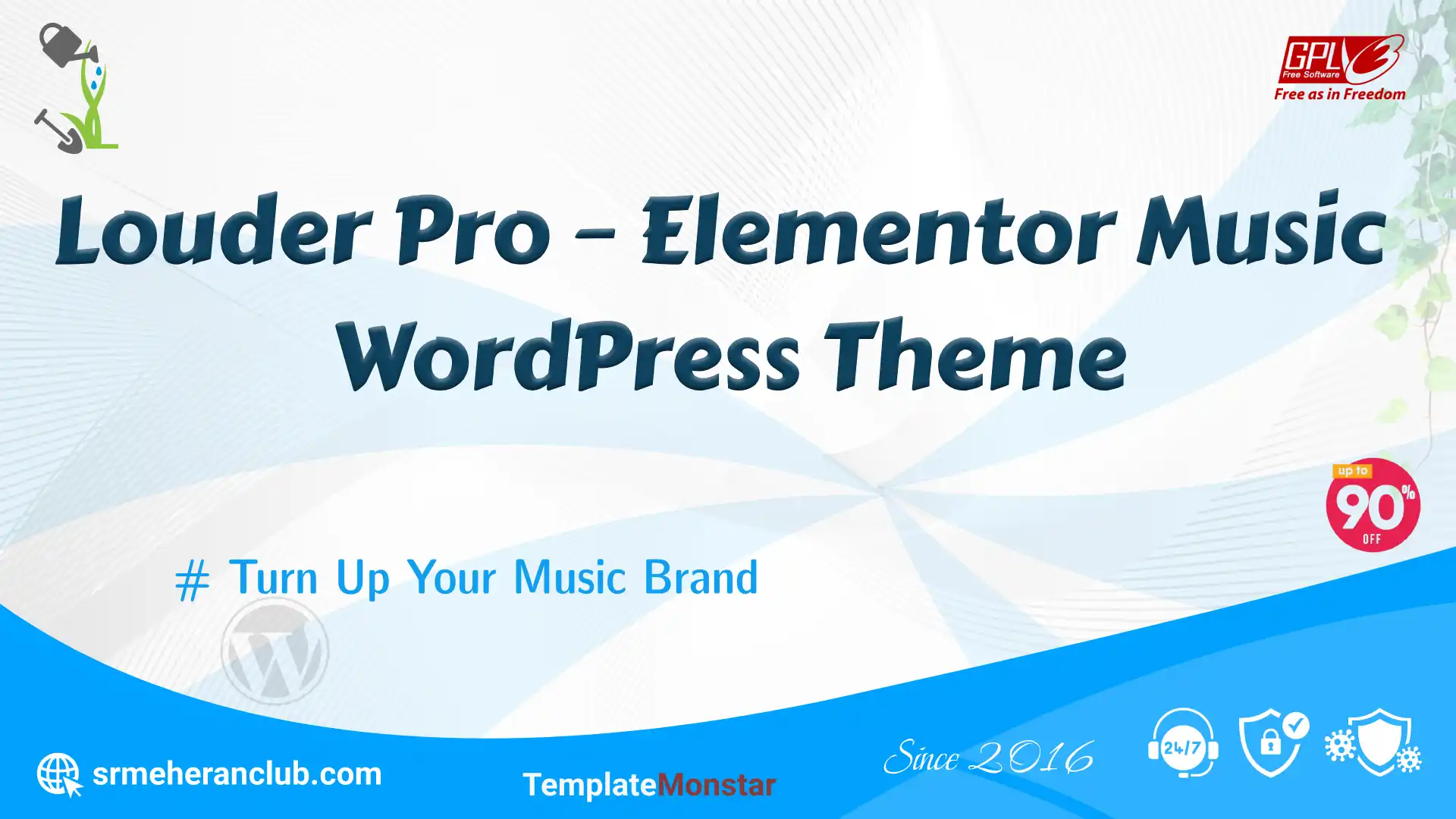 GPL 3 Free Software
Free as in Freedom

Louder Pro – Elementor Music WordPress Theme

up to 90% OFF

# Turn Up Your Music Brand

srmeheranclub.com

TemplateMonstar

Since 2016

24/7